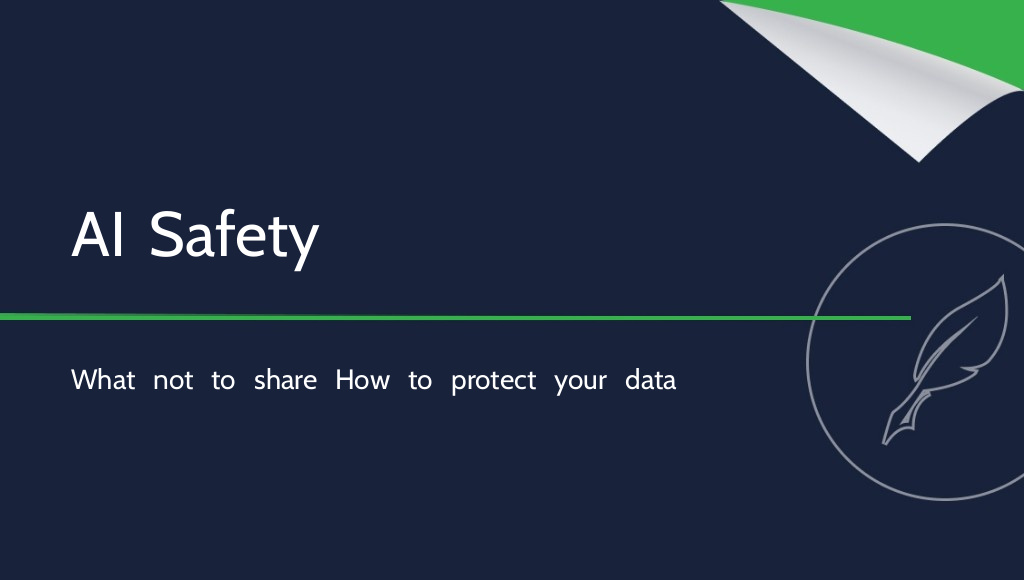 AI Safety

What not to share How to protect your data